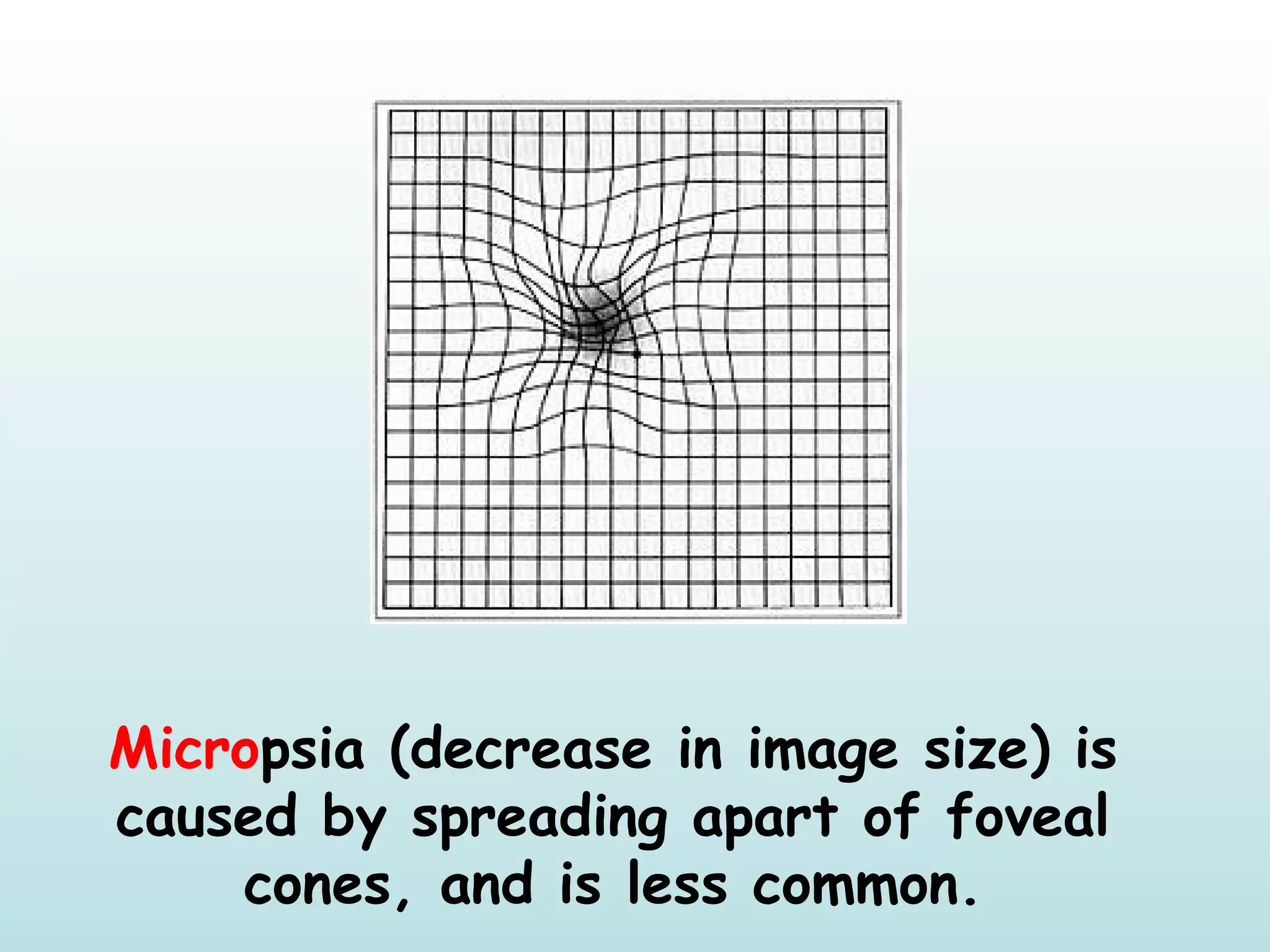 Micropsia (decrease in image size) is caused by spreading apart of foveal cones, and is less common.